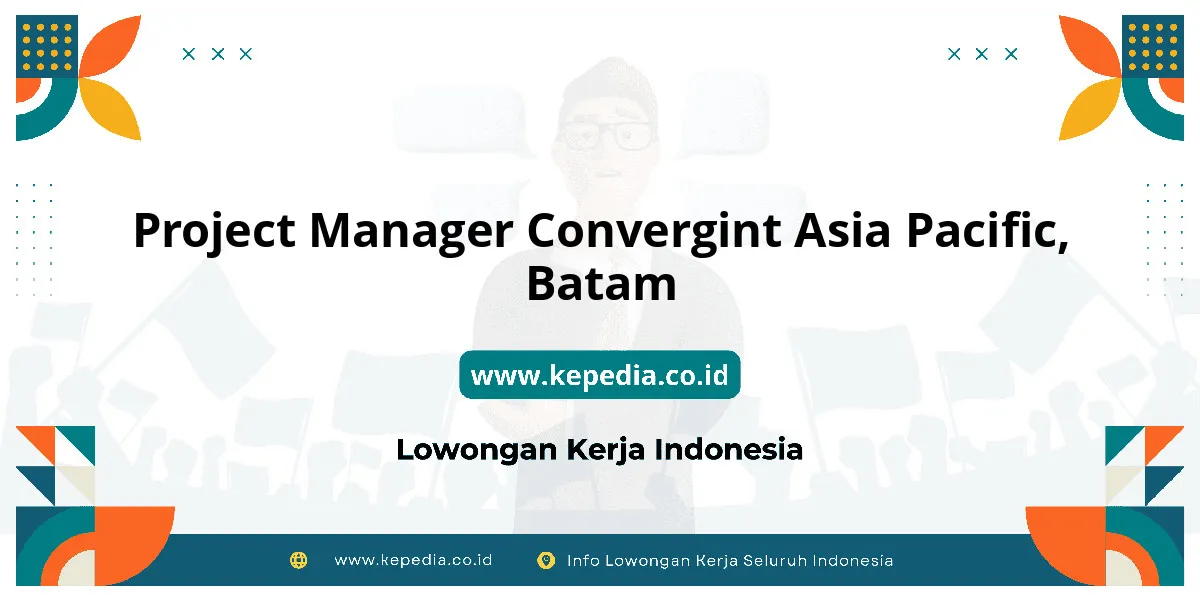 Project Manager Convergint Asia Pacific, Batam

www.kepedia.co.id

Lowongan Kerja Indonesia

www.kepedia.co.id Info Lowongan Kerja Seluruh Indonesia